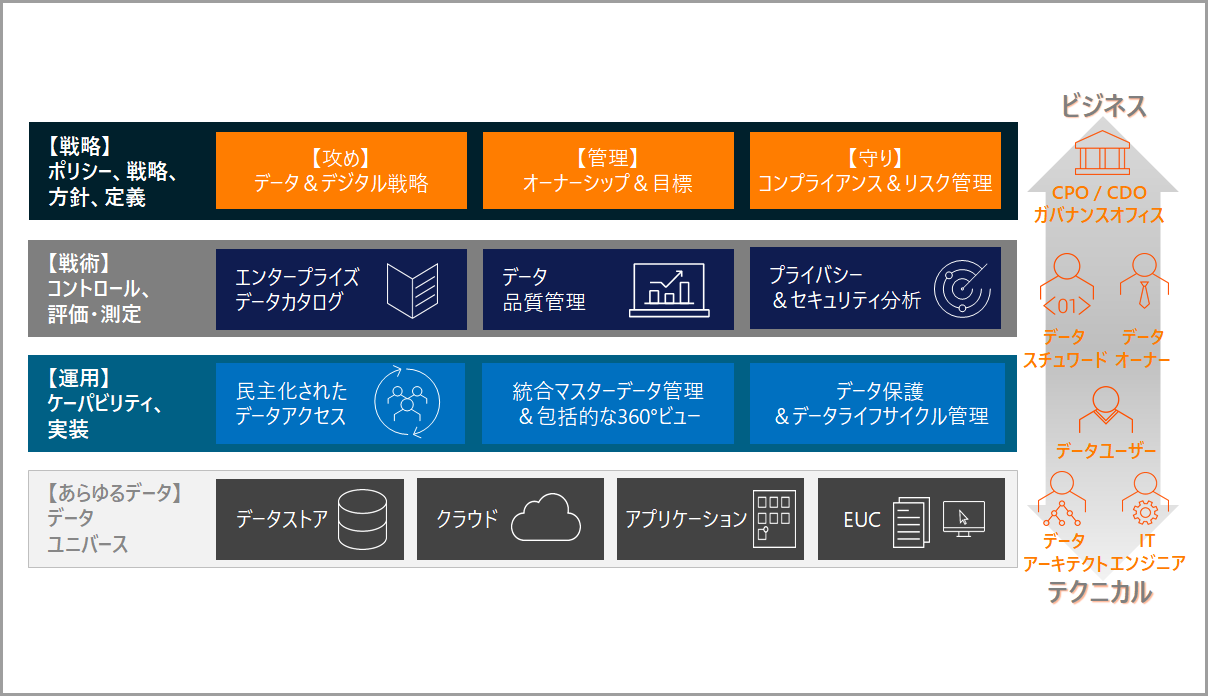 【戦略】
ポリシー、戦略、方針、定義

【攻め】
データ＆デジタル戦略

【管理】
オーナーシップ＆目標

【守り】
コンプライアンス＆リスク管理

【戦術】
コントロール、評価・測定

エンタープライズ
データカタログ

データ
品質管理

プライバシー
＆セキュリティ分析

【運用】
ケーパビリティ、実装

民主化された
データアクセス

統合マスターデータ管理
＆包括的な360°ビュー

データ保護
＆データライフサイクル管理

【あらゆるデータ】
データ
ユニバース

データストア

クラウド

アプリケーション

EUC

ビジネス

CPO / CDO
ガバナンスオフィス

<01>

データ
スチュワード

データ
オーナー

データユーザー

データ
アーキテクト

IT
エンジニア

テクニカル